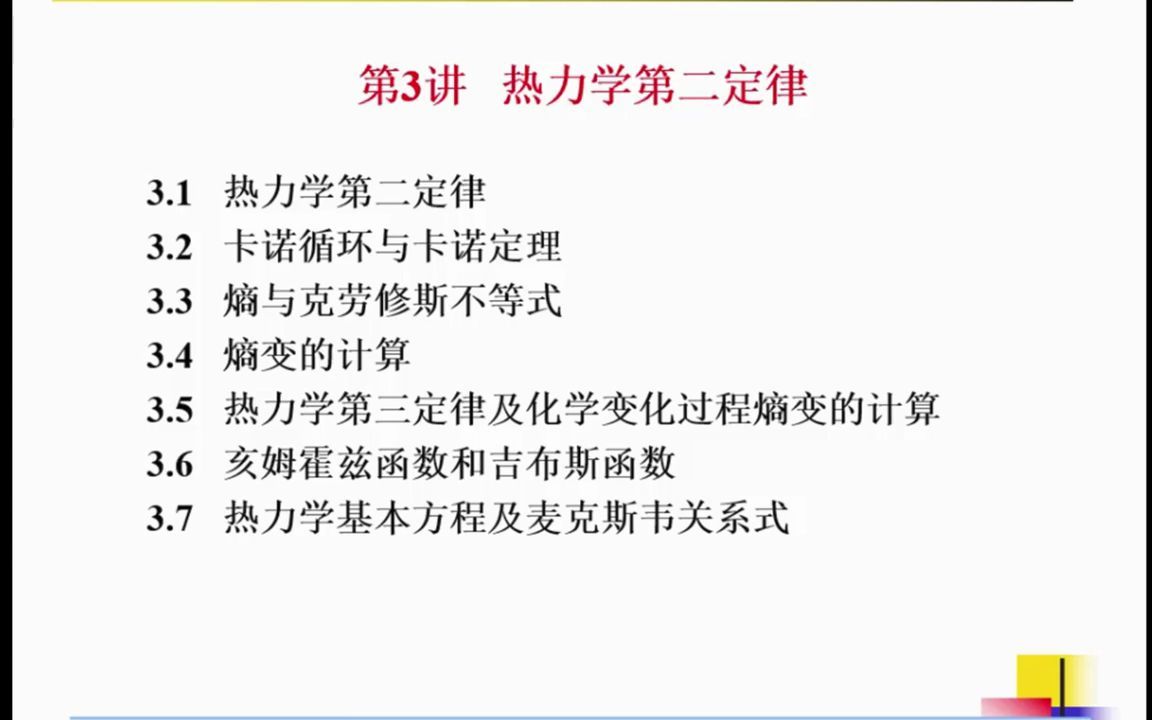 第3讲　热力学第二定律

3.1　热力学第二定律
3.2　卡诺循环与卡诺定理
3.3　熵与克劳修斯不等式
3.4　熵变的计算
3.5　热力学第三定律及化学变化过程熵变的计算
3.6　亥姆霍兹函数和吉布斯函数
3.7　热力学基本方程及麦克斯韦关系式